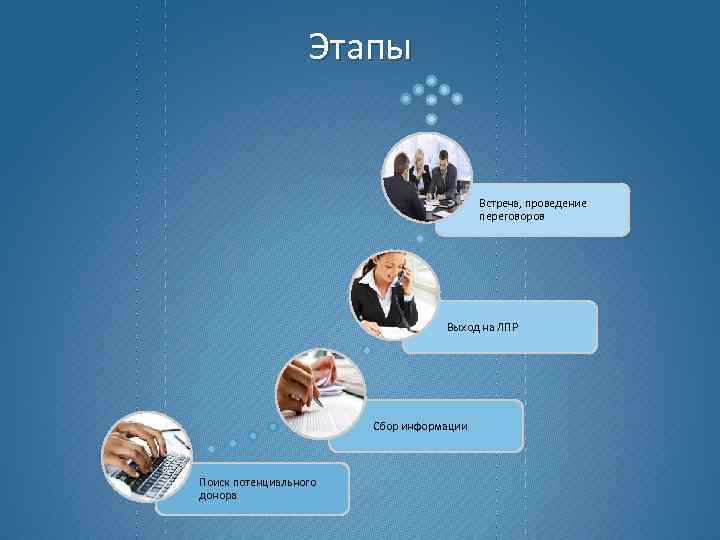 Этапы

Встреча, проведение переговоров

Выход на ЛПР

Сбор информации

Поиск потенциального донора